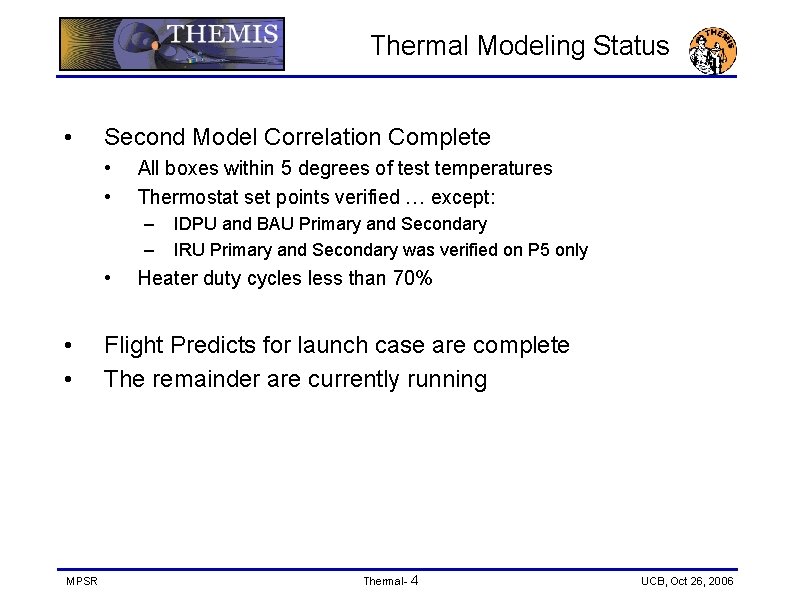 THEMIS

Thermal Modeling Status

THEMIS

• Second Model Correlation Complete
  • All boxes within 5 degrees of test temperatures
  • Thermostat set points verified … except:
    – IDPU and BAU Primary and Secondary
    – IRU Primary and Secondary was verified on P5 only
  • Heater duty cycles less than 70%

• Flight Predicts for launch case are complete
• The remainder are currently running

MPSR

Thermal- 4

UCB, Oct 26, 2006